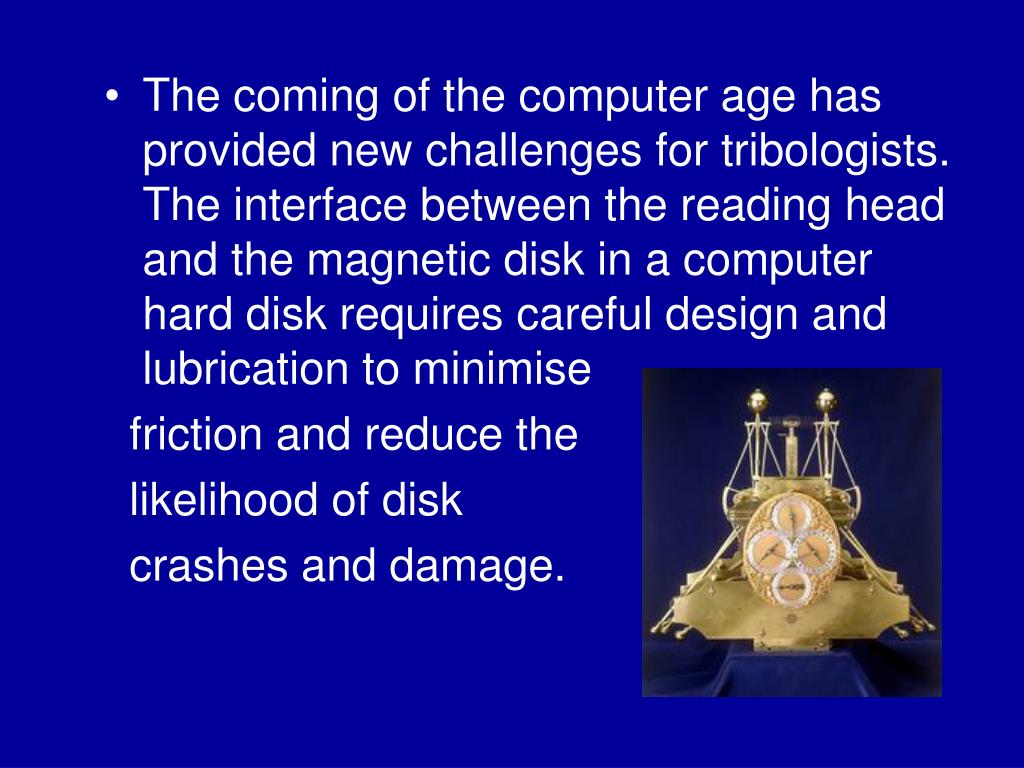 • The coming of the computer age has provided new challenges for tribologists. The interface between the reading head and the magnetic disk in a computer hard disk requires careful design and lubrication to minimise friction and reduce the likelihood of disk crashes and damage.